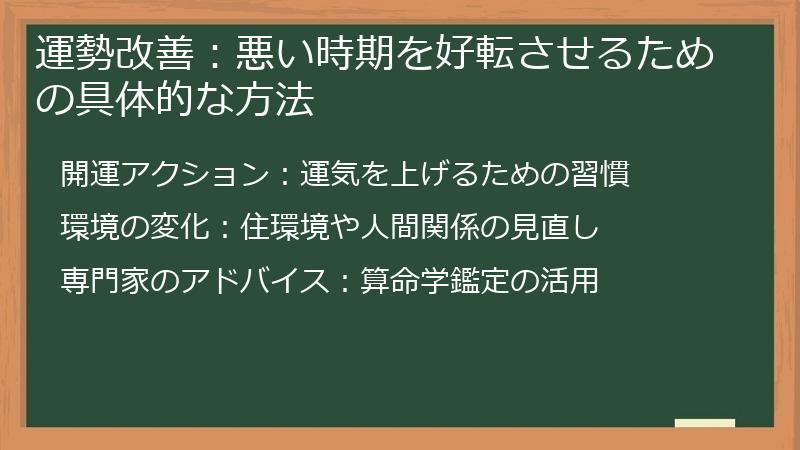 運勢改善：悪い時期を好転させるための具体的な方法

開運アクション：運気を上げるための習慣

環境の変化：住環境や人間関係の見直し

専門家のアドバイス：算命学鑑定の活用